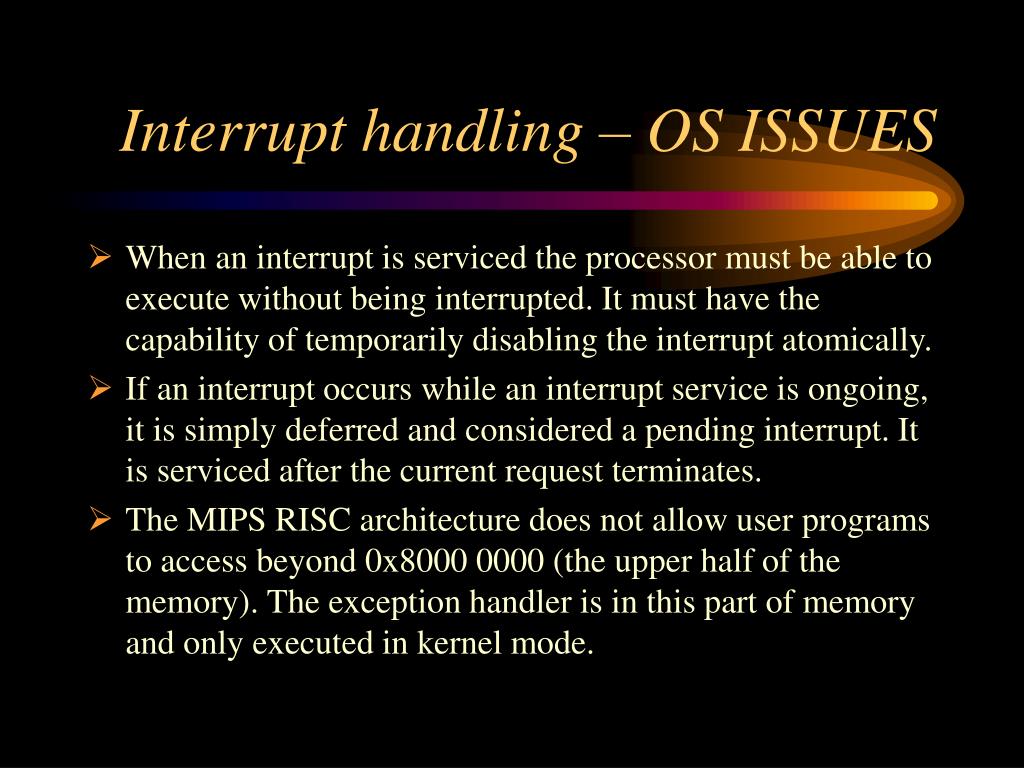 Interrupt handling – OS ISSUES

➢ When an interrupt is serviced the processor must be able to execute without being interrupted. It must have the capability of temporarily disabling the interrupt atomically.

➢ If an interrupt occurs while an interrupt service is ongoing, it is simply deferred and considered a pending interrupt. It is serviced after the current request terminates.

➢ The MIPS RISC architecture does not allow user programs to access beyond 0x8000 0000 (the upper half of the memory). The exception handler is in this part of memory and only executed in kernel mode.